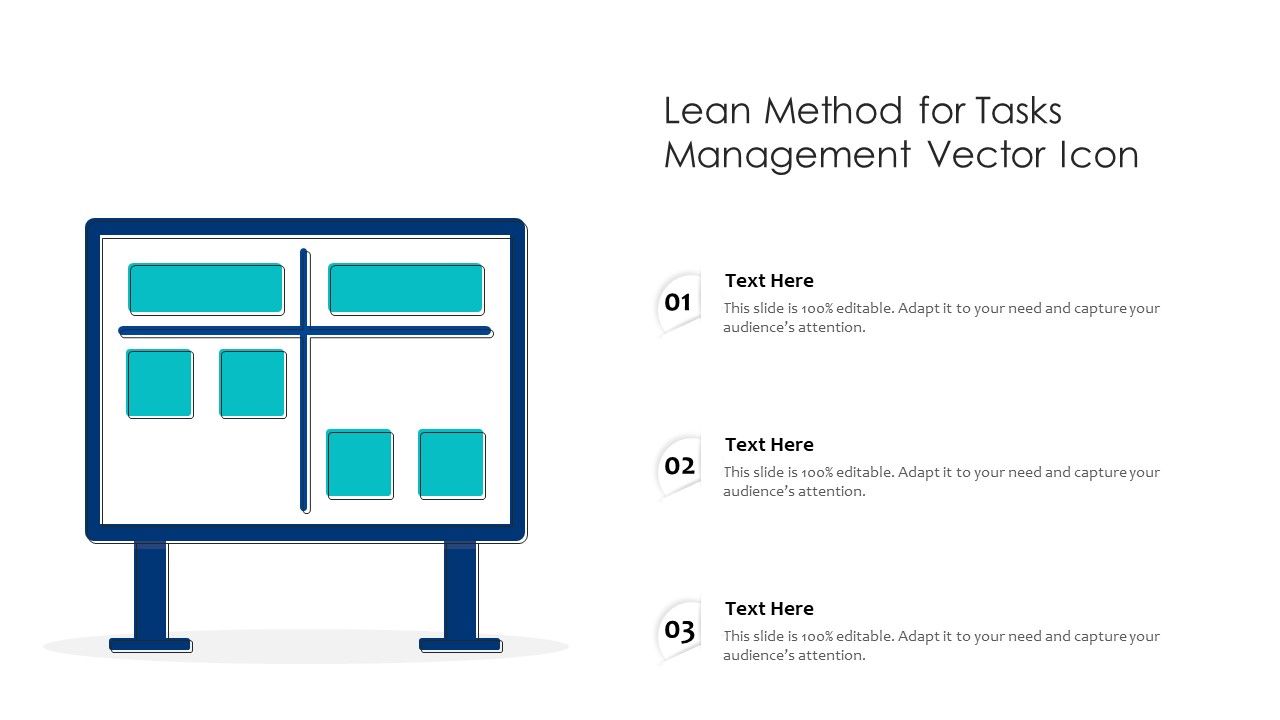 Lean Method for Tasks Management Vector Icon

01
Text Here
This slide is 100% editable. Adapt it to your need and capture your audience's attention.

02
Text Here
This slide is 100% editable. Adapt it to your need and capture your audience's attention.

03
Text Here
This slide is 100% editable. Adapt it to your need and capture your audience's attention.